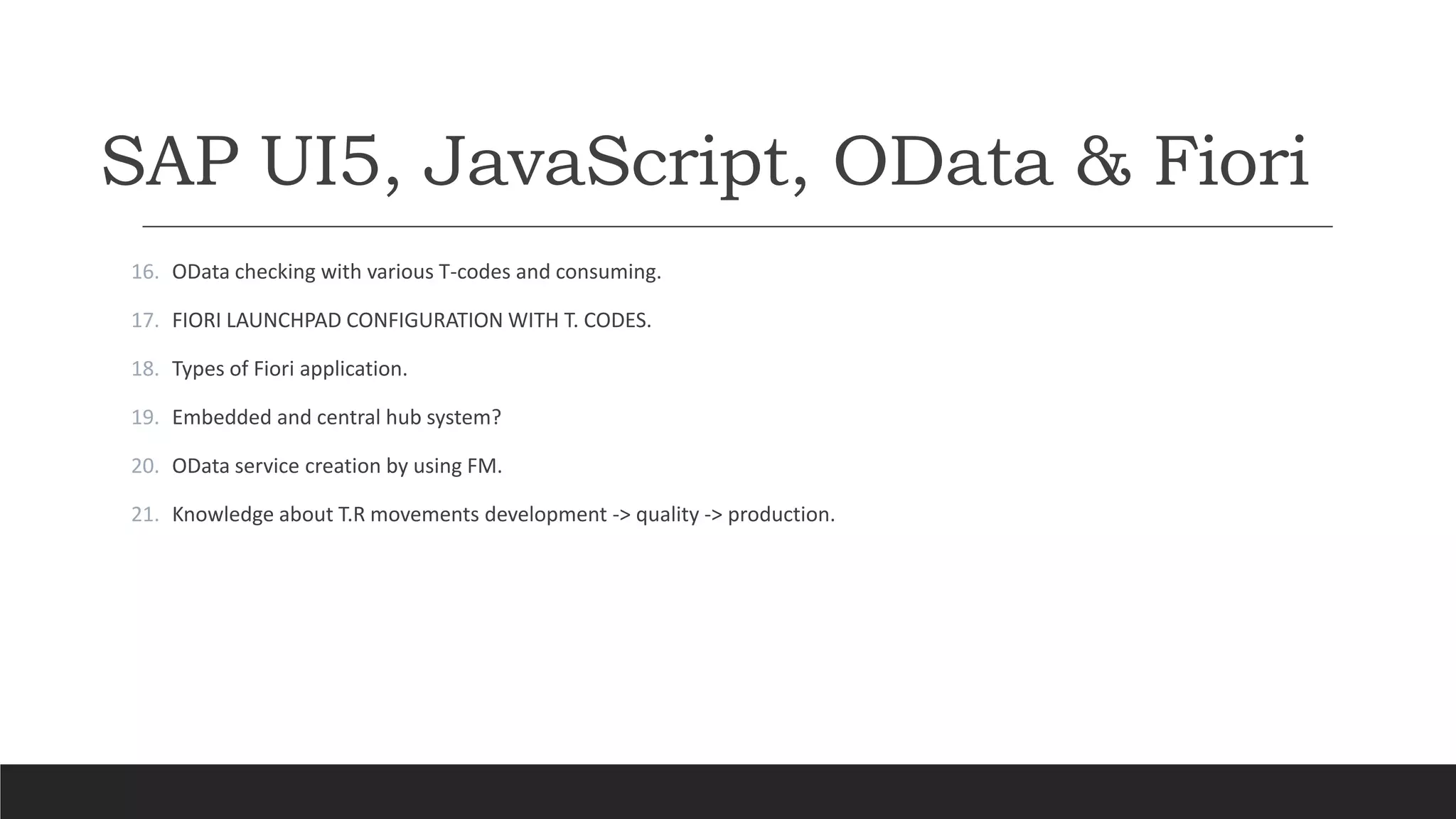 SAP UI5, JavaScript, OData & Fiori

16. OData checking with various T-codes and consuming.

17. FIORI LAUNCHPAD CONFIGURATION WITH T. CODES.

18. Types of Fiori application.

19. Embedded and central hub system?

20. OData service creation by using FM.

21. Knowledge about T.R movements development -> quality -> production.